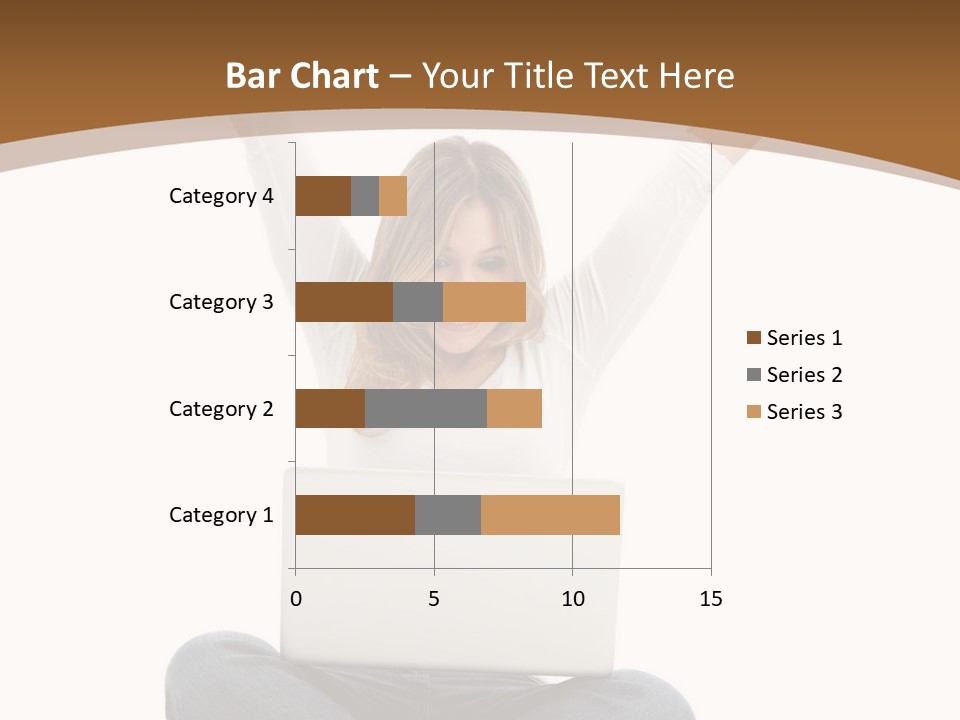 Bar Chart – Your Title Text Here

Category 4
Category 3
Category 2
Category 1

0
5
10
15

Series 1
Series 2
Series 3